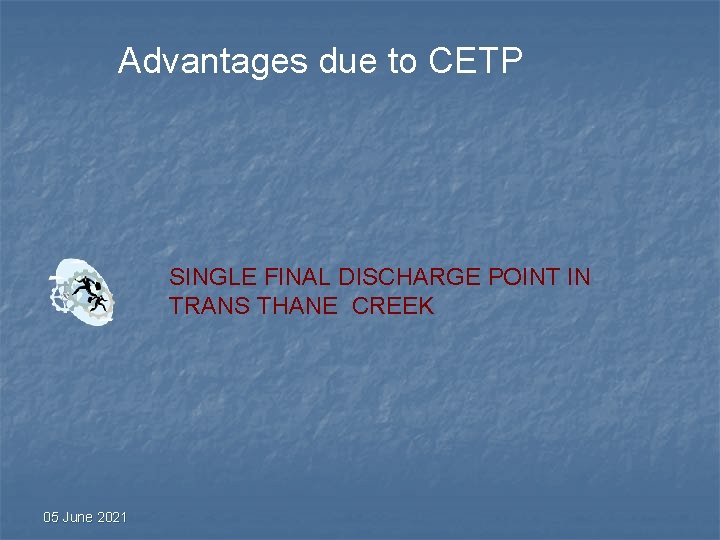 Advantages due to CETP

SINGLE FINAL DISCHARGE POINT IN TRANS THANE CREEK

05 June 2021